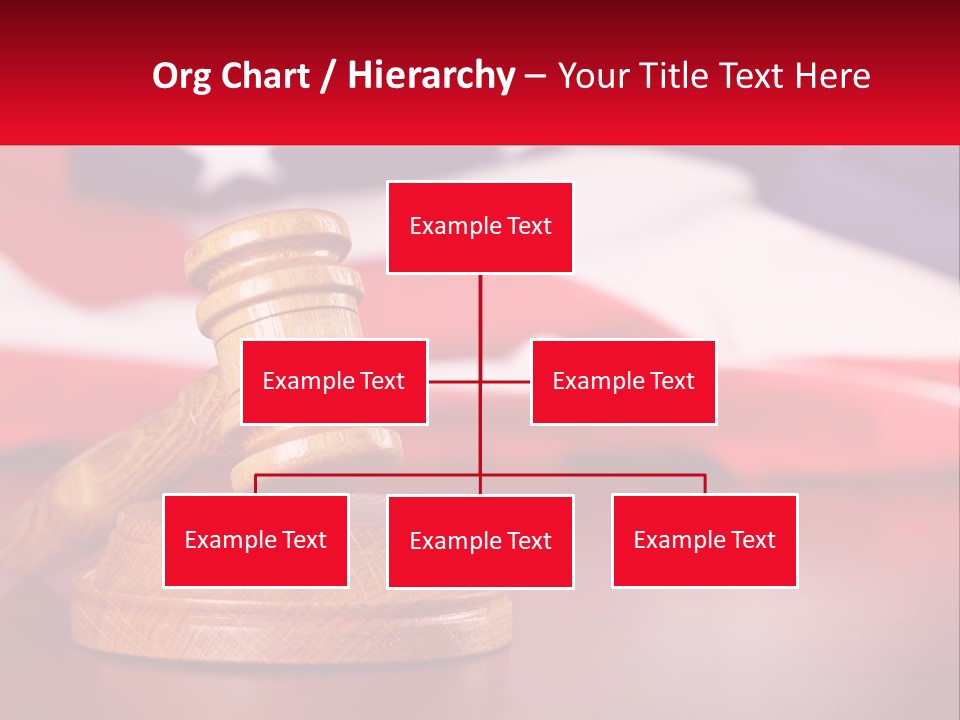 Org Chart / Hierarchy – Your Title Text Here

Example Text

Example Text

Example Text

Example Text

Example Text

Example Text